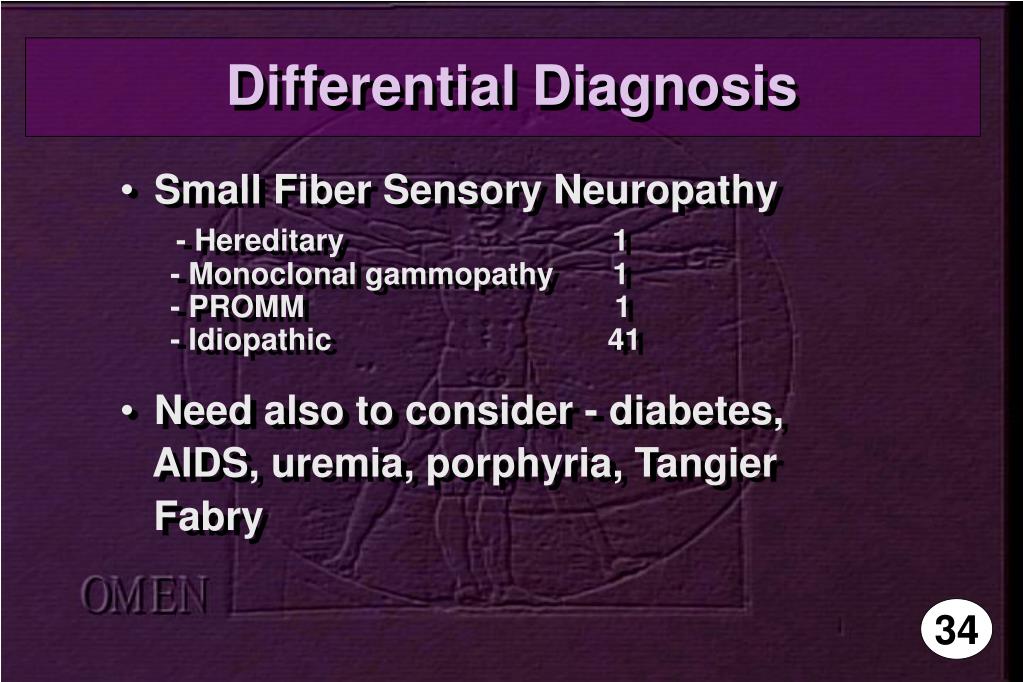 Differential Diagnosis

• Small Fiber Sensory Neuropathy

- Hereditary 1
- Monoclonal gammopathy 1
- PROMM 1
- Idiopathic 41

• Need also to consider - diabetes, AIDS, uremia, porphyria, Tangier Fabry

OMEN

34